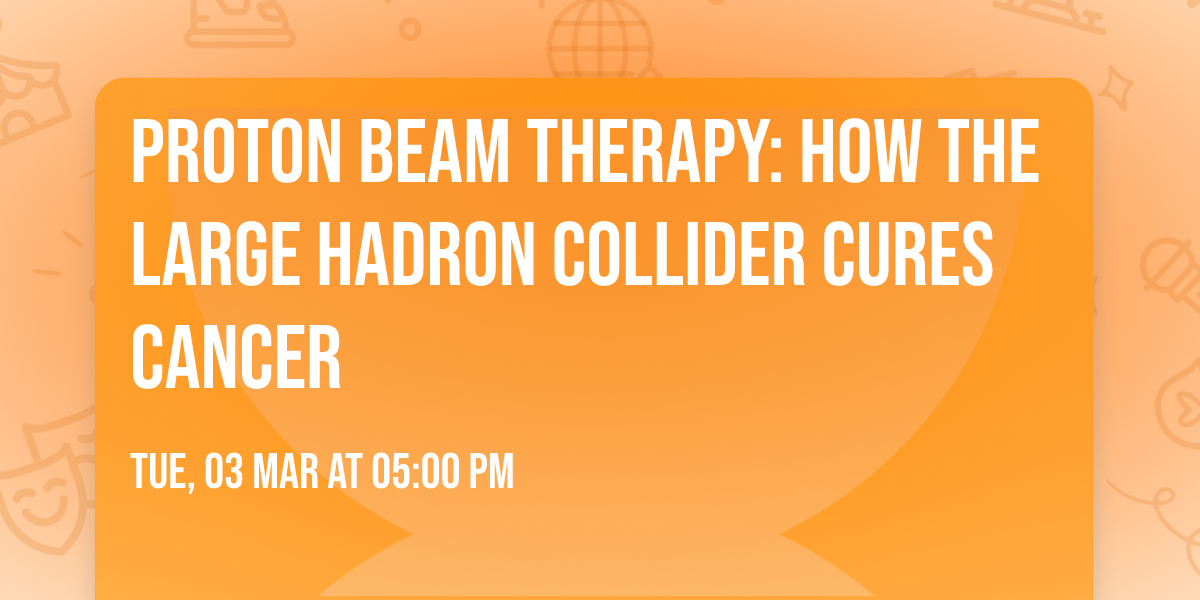 PROTON BEAM THERAPY: HOW THE LARGE HADRON COLLIDER CURES CANCER

TUE, 03 MAR AT 05:00 PM